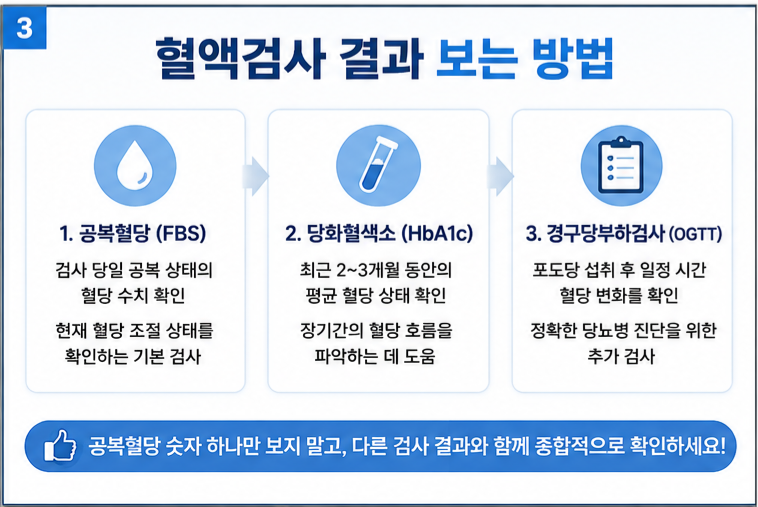 3

혈액검사 결과 보는 방법

1. 공복혈당 (FBS)

검사 당일 공복 상태의 혈당 수치 확인

현재 혈당 조절 상태를 확인하는 기본 검사

2. 당화혈색소 (HbA1c)

최근 2~3개월 동안의 평균 혈당 상태 확인

장기간의 혈당 흐름을 파악하는 데 도움

3. 경구당부하검사 (OGTT)

포도당 섭취 후 일정 시간 혈당 변화를 확인

정확한 당뇨병 진단을 위한 추가 검사

공복혈당 숫자 하나만 보지 말고, 다른 검사 결과와 함께 종합적으로 확인하세요!